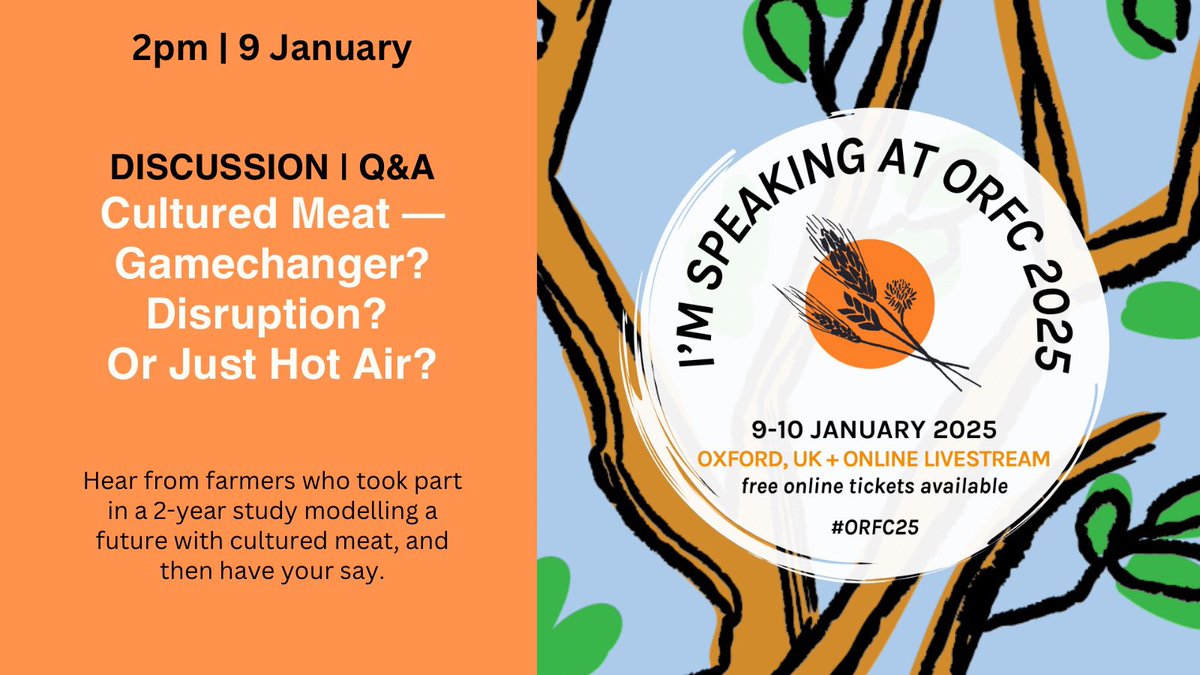 2pm | 9 January

DISCUSSION | Q&A
Cultured Meat — Gamechanger? Disruption? Or Just Hot Air?

Hear from farmers who took part in a 2-year study modelling a future with cultured meat, and then have your say.

I'M SPEAKING AT ORFC 2025

9-10 JANUARY 2025
OXFORD, UK + ONLINE LIVESTREAM
free online tickets available

#ORFC25